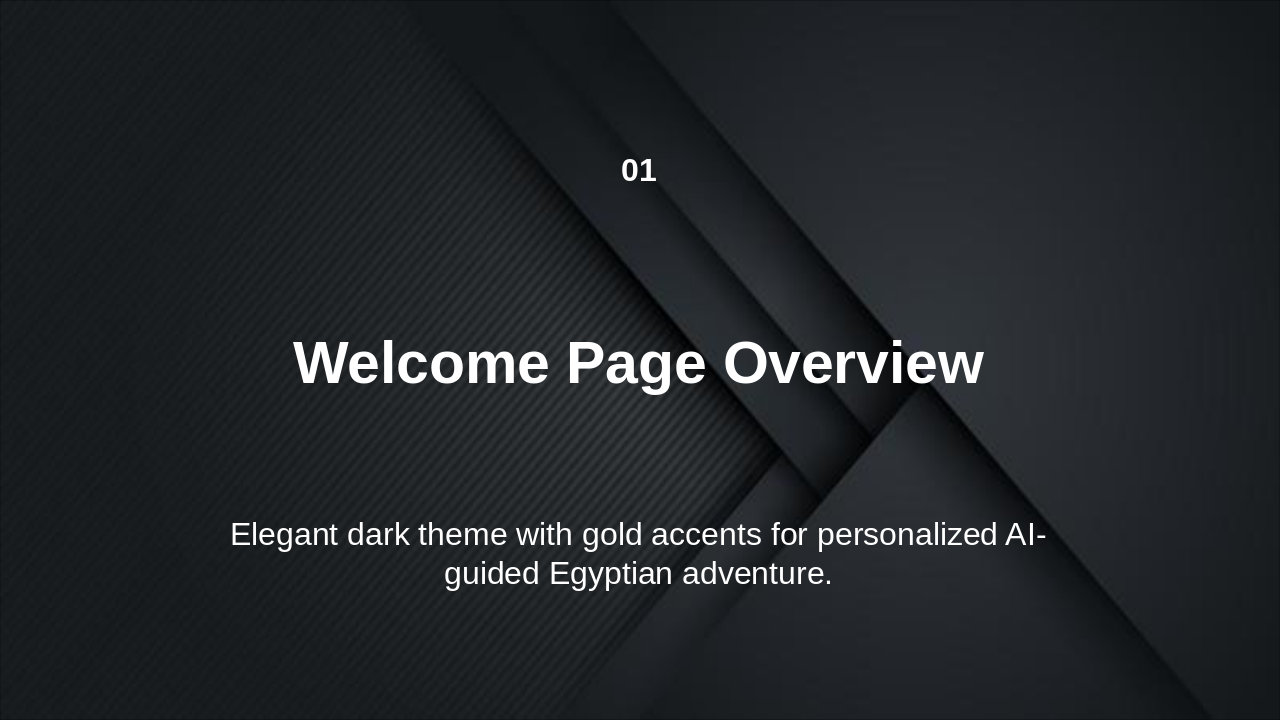 01

Welcome Page Overview

Elegant dark theme with gold accents for personalized AI-guided Egyptian adventure.